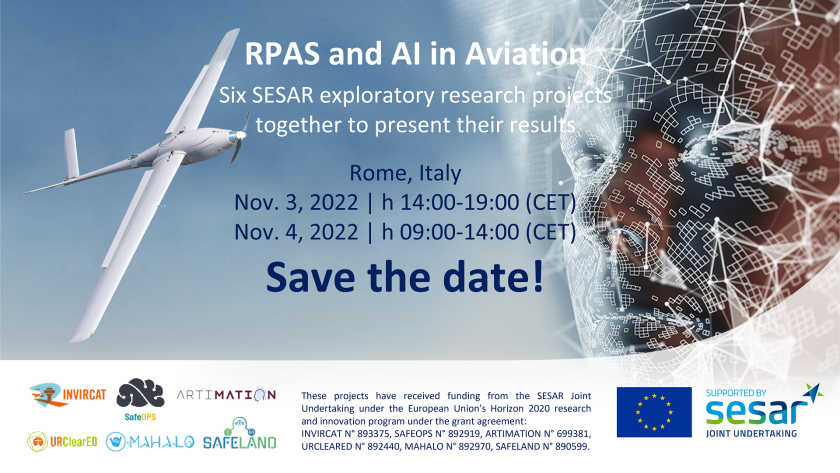 RPAS and AI in Aviation
Six SESAR exploratory research projects together to present their results

Rome, Italy
Nov. 3, 2022 | h 14:00-19:00 (CET)
Nov. 4, 2022 | h 09:00-14:00 (CET)

Save the date!

INVIRCAT
SafeOPS
ARTIMATION
URClearED
MAHALO
SAFELAND

These projects have received funding from the SESAR Joint Undertaking under the European Union's Horizon 2020 research and innovation program under the grant agreement: INVIRCAT N° 893375, SAFEOPS N° 892919, ARTIMATION N° 699381, URCLEARED N° 892440, MAHALO N° 892970, SAFELAND N° 890599.

SUPPORTED BY
sesar
JOINT UNDERTAKING